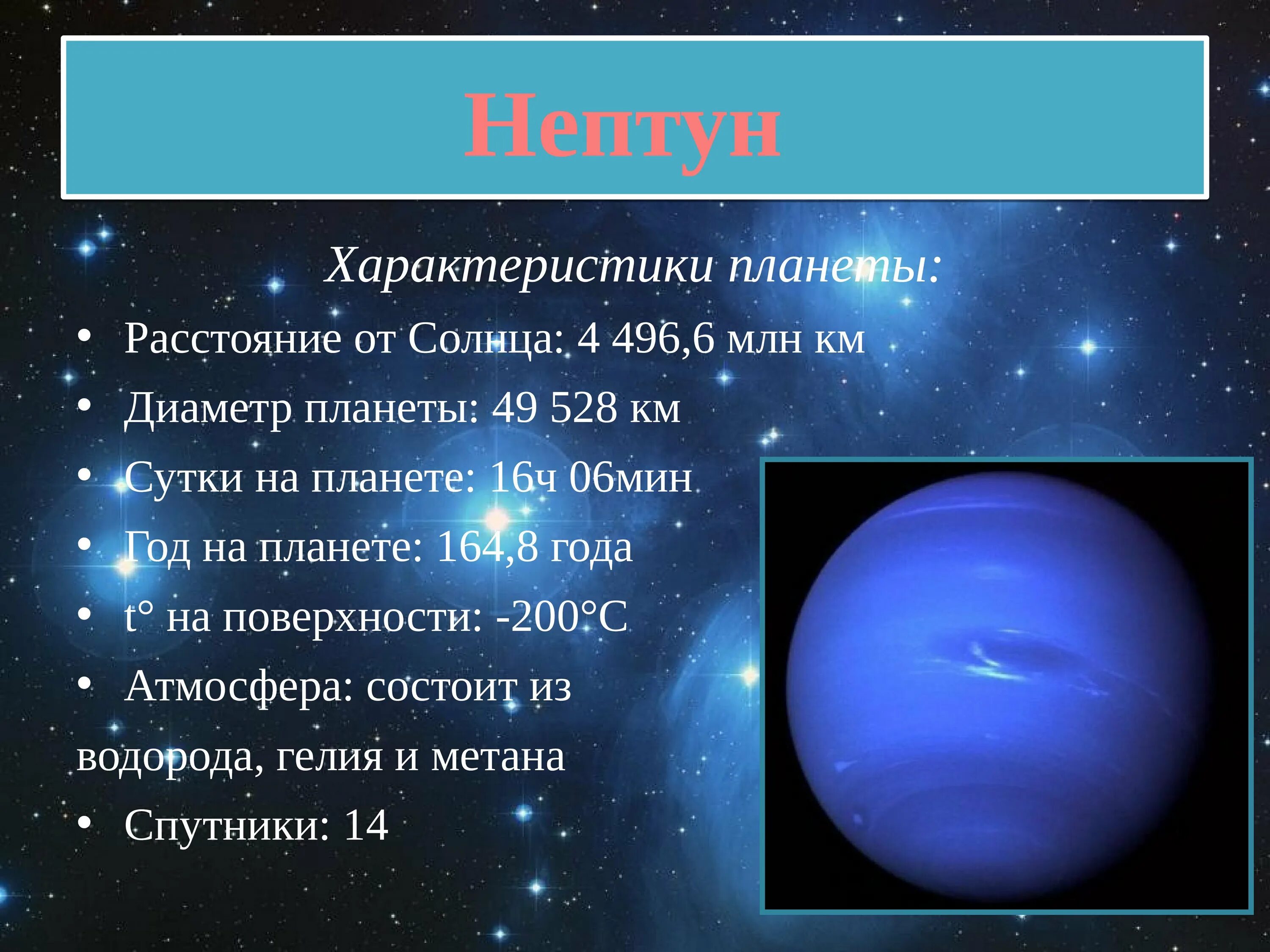 Нептун

Характеристики планеты:

• Расстояние от Солнца: 4 496,6 млн км
• Диаметр планеты: 49 528 км
• Сутки на планете: 16ч 06мин
• Год на планете: 164,8 года
• t° на поверхности: -200°C
• Атмосфера: состоит из водорода, гелия и метана
• Спутники: 14